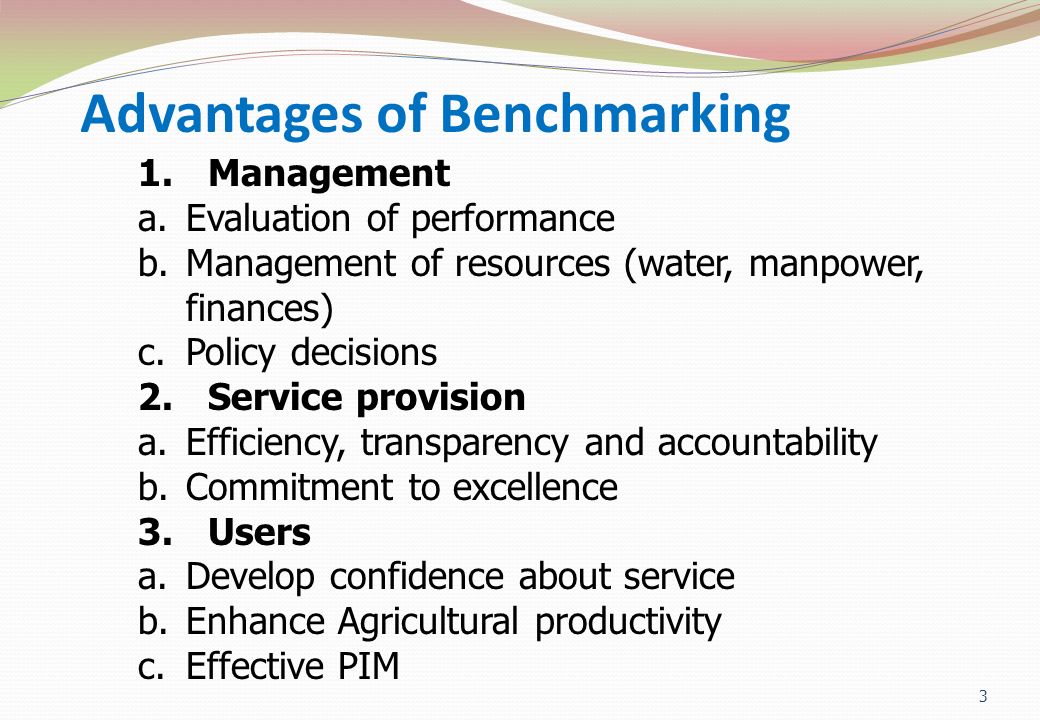 Advantages of Benchmarking

1. Management
a. Evaluation of performance
b. Management of resources (water, manpower, finances)
c. Policy decisions
2. Service provision
a. Efficiency, transparency and accountability
b. Commitment to excellence
3. Users
a. Develop confidence about service
b. Enhance Agricultural productivity
c. Effective PIM

3